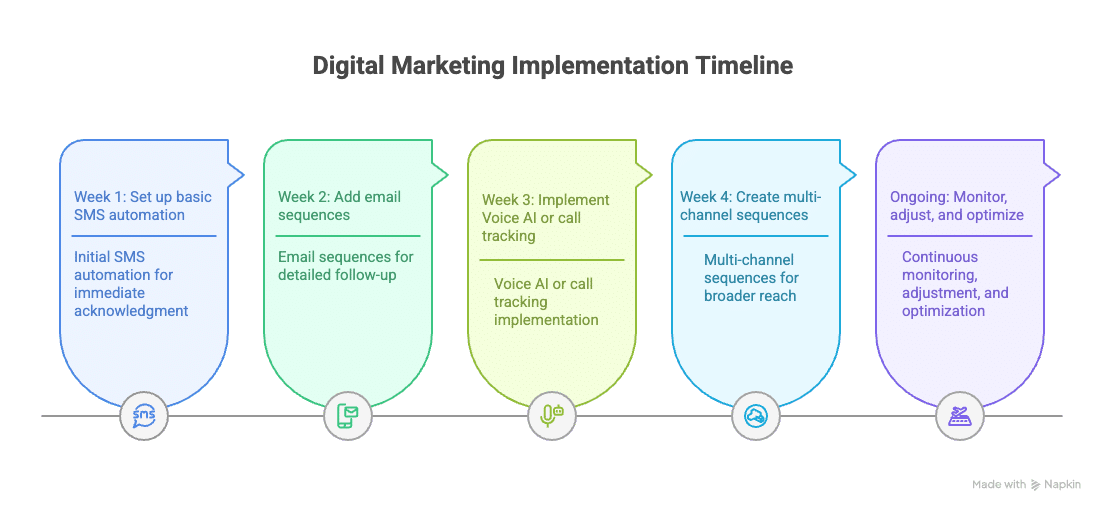 Digital Marketing Implementation Timeline

Week 1: Set up basic SMS automation

Initial SMS automation for immediate acknowledgment

Week 2: Add email sequences

Email sequences for detailed follow-up

Week 3: Implement Voice AI or call tracking

Voice AI or call tracking implementation

Week 4: Create multi-channel sequences

Multi-channel sequences for broader reach

Ongoing: Monitor, adjust, and optimize

Continuous monitoring, adjustment, and optimization

SMS

Made with Napkin